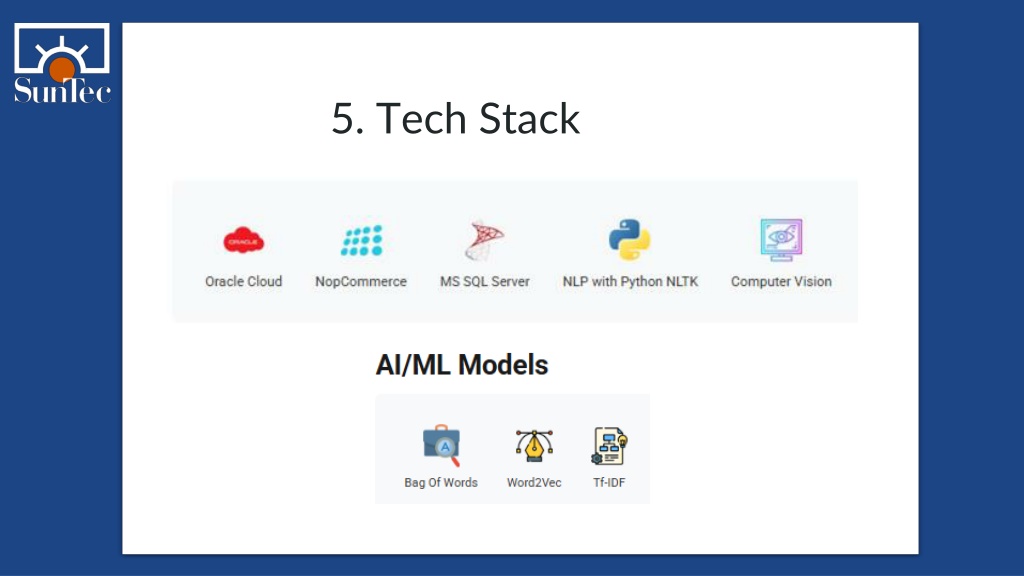 SunTec

5. Tech Stack

ORACLE

Oracle Cloud

NopCommerce

MS SQL Server

NLP with Python NLTK

Computer Vision

AI/ML Models

Bag Of Words

Word2Vec

Tf-IDF